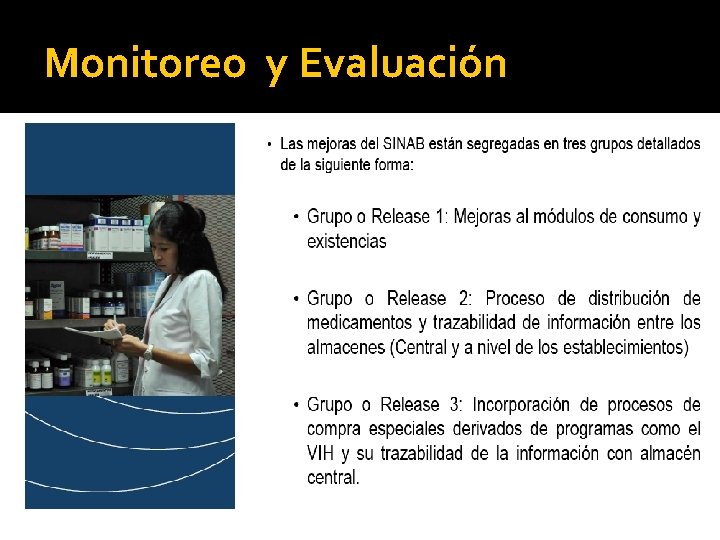 Monitoreo y Evaluación

• Las mejoras del SINAB están segregadas en tres grupos detallados de la siguiente forma:

• Grupo o Release 1: Mejoras al módulos de consumo y existencias

• Grupo o Release 2: Proceso de distribución de medicamentos y trazabilidad de información entre los almacenes (Central y a nivel de los establecimientos)

• Grupo o Release 3: Incorporación de procesos de compra especiales derivados de programas como el VIH y su trazabilidad de la información con almacén central.